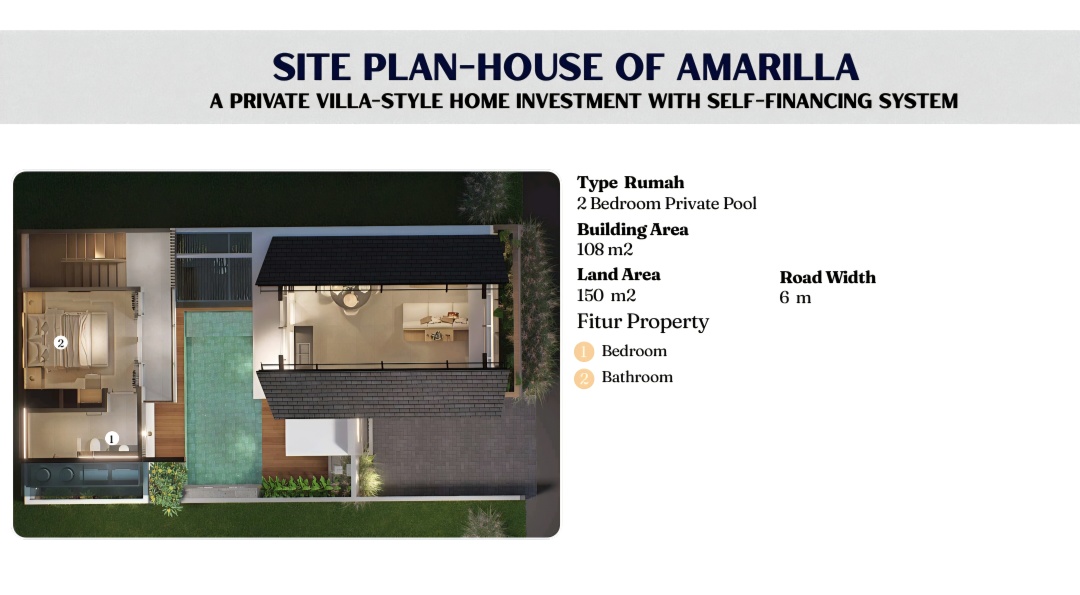 SITE PLAN-HOUSE OF AMARILLA
A PRIVATE VILLA-STYLE HOME INVESTMENT WITH SELF-FINANCING SYSTEM

2

1

Type Rumah
2 Bedroom Private Pool

Building Area
108 m2

Land Area
150 m2

Road Width
6 m

Fitur Property

1 Bedroom

2 Bathroom